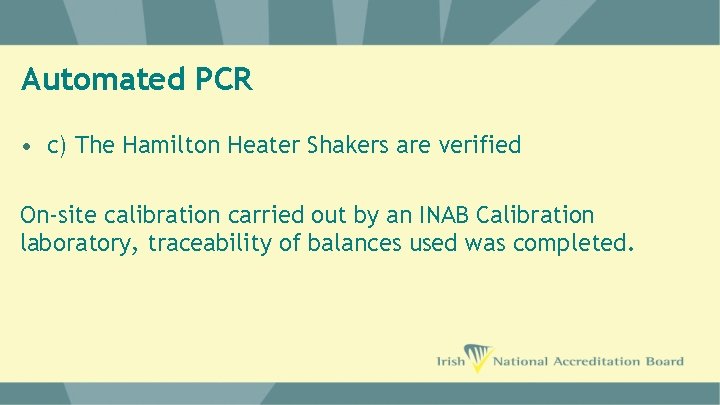 Automated PCR

• c) The Hamilton Heater Shakers are verified

On-site calibration carried out by an INAB Calibration laboratory, traceability of balances used was completed.

Irish National Accreditation Board